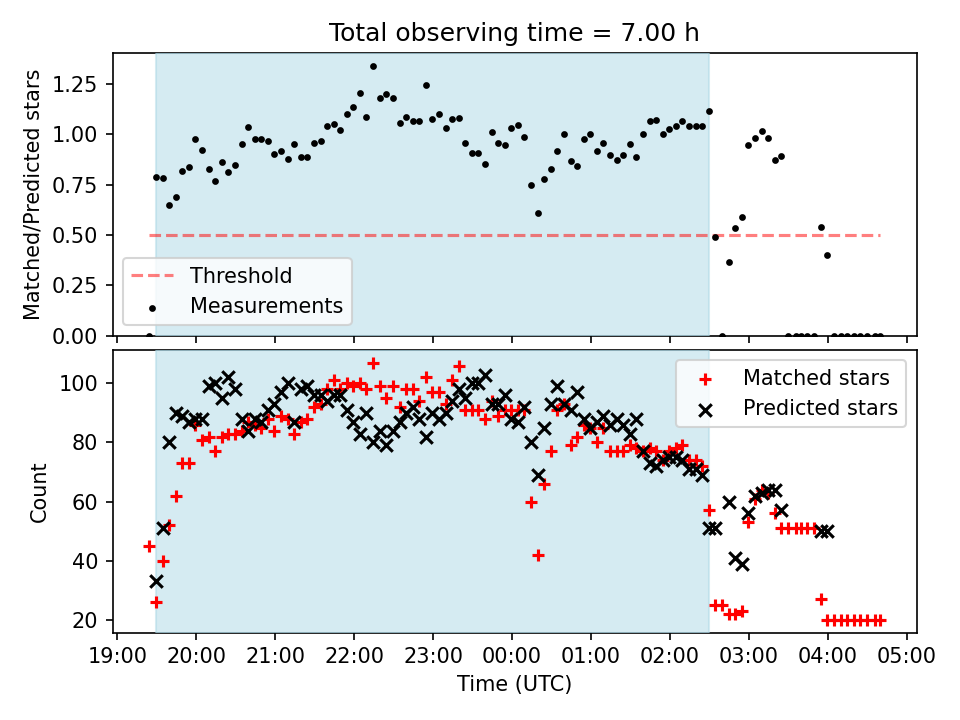 Total observing time = 7.00 h

Matched/Predicted stars

1.25
1.00
0.75
0.50
0.25
0.00

Threshold
Measurements

Count

100
80
60
40
20

Matched stars
Predicted stars

19:00 20:00 21:00 22:00 23:00 00:00 01:00 02:00 03:00 04:00 05:00

Time (UTC)